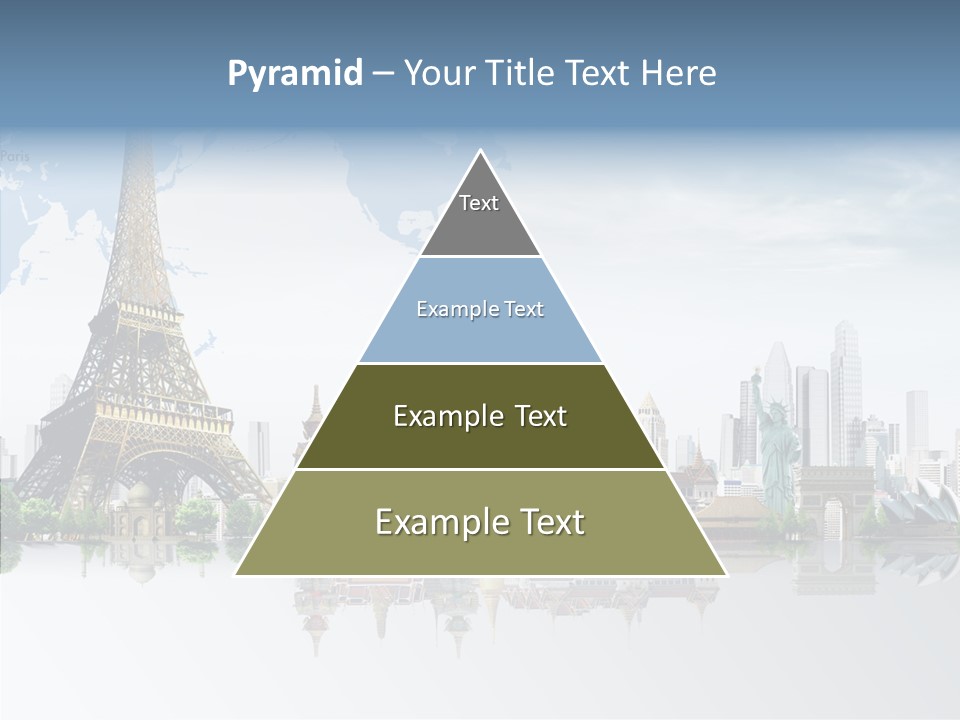 Pyramid – Your Title Text Here

Paris

Text

Example Text

Example Text

Example Text